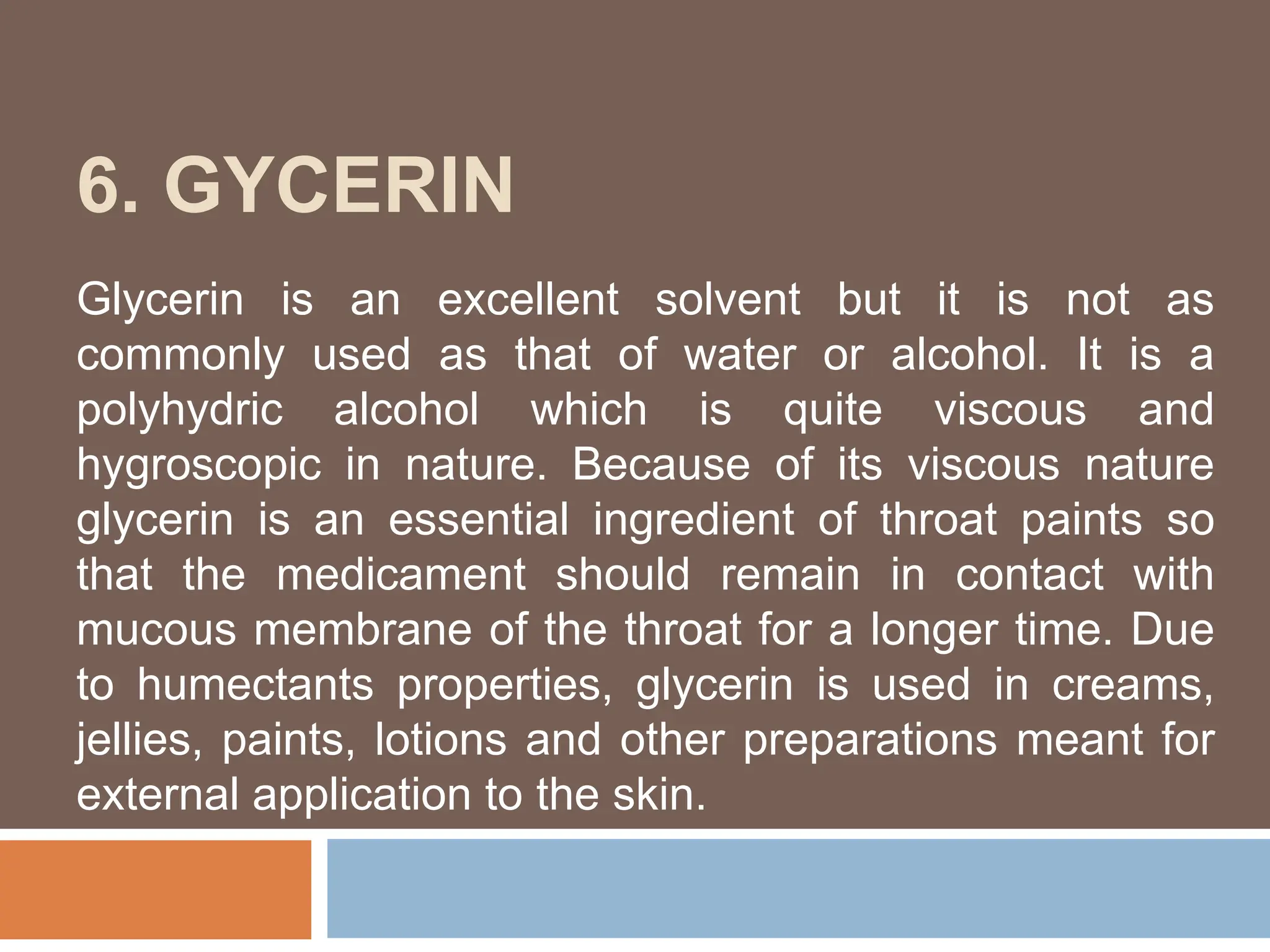 6. GYCERIN

Glycerin is an excellent solvent but it is not as commonly used as that of water or alcohol. It is a polyhydric alcohol which is quite viscous and hygroscopic in nature. Because of its viscous nature glycerin is an essential ingredient of throat paints so that the medicament should remain in contact with mucous membrane of the throat for a longer time. Due to humectants properties, glycerin is used in creams, jellies, paints, lotions and other preparations meant for external application to the skin.